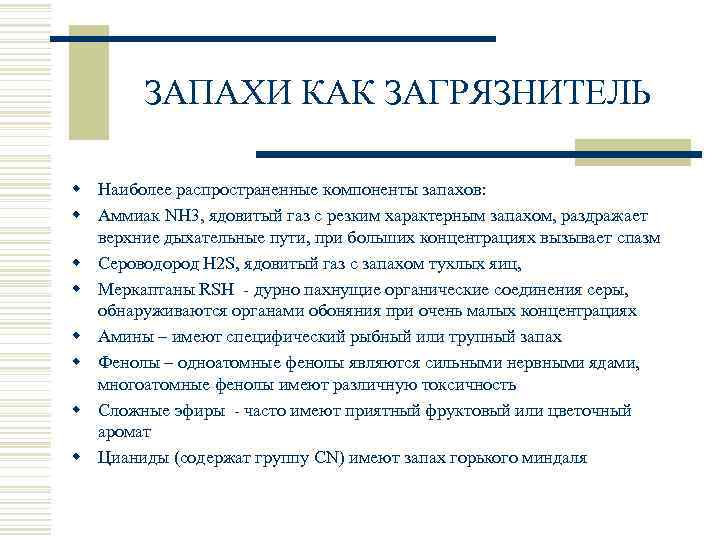 ЗАПАХИ КАК ЗАГРЯЗНИТЕЛЬ

- Наиболее распространенные компоненты запахов:
- Аммиак NH3, ядовитый газ с резким характерным запахом, раздражает верхние дыхательные пути, при больших концентрациях вызывает спазм
- Сероводород H2S, ядовитый газ с запахом тухлых яиц,
- Меркаптаны RSH - дурно пахнущие органические соединения серы, обнаруживаются органами обоняния при очень малых концентрациях
- Амины – имеют специфический рыбный или трупный запах
- Фенолы – одноатомные фенолы являются сильными нервными ядами, многоатомные фенолы имеют различную токсичность
- Сложные эфиры - часто имеют приятный фруктовый или цветочный аромат
- Цианиды (содержат группу CN) имеют запах горького миндаля